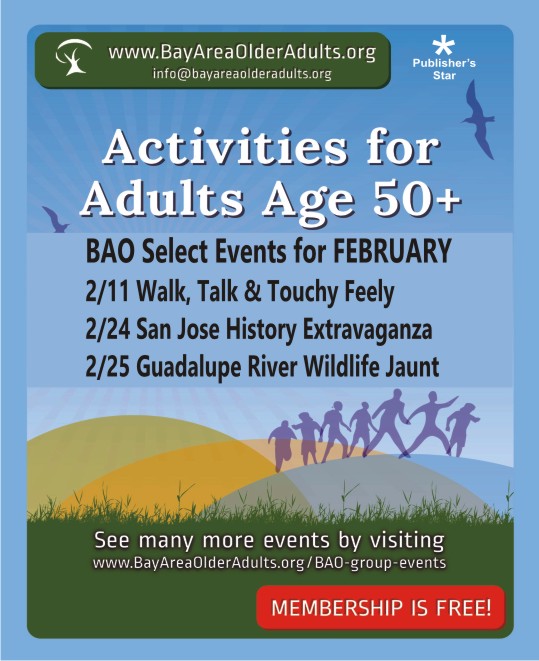 www.BayAreaOlderAdults.org
info@bayareaolderadults.org

*
Publisher's Star

Activities for Adults Age 50+

BAO Select Events for FEBRUARY
2/11 Walk, Talk & Touchy Feely
2/24 San Jose History Extravaganza
2/25 Guadalupe River Wildlife Jaunt

See many more events by visiting
www.BayAreaOlderAdults.org/BAO-group-events

MEMBERSHIP IS FREE!